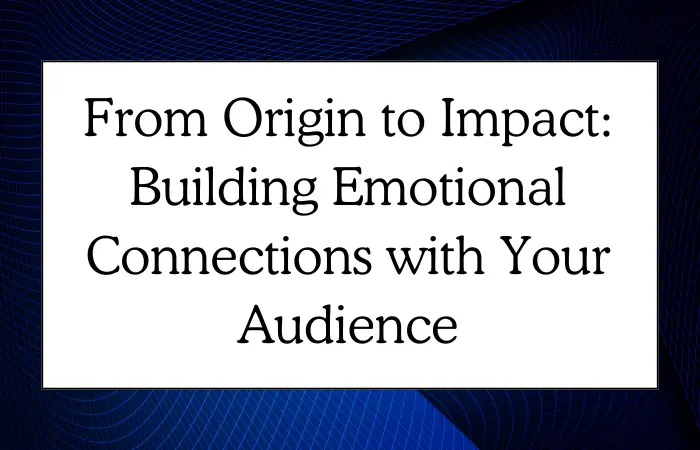 From Origin to Impact: Building Emotional Connections with Your Audience